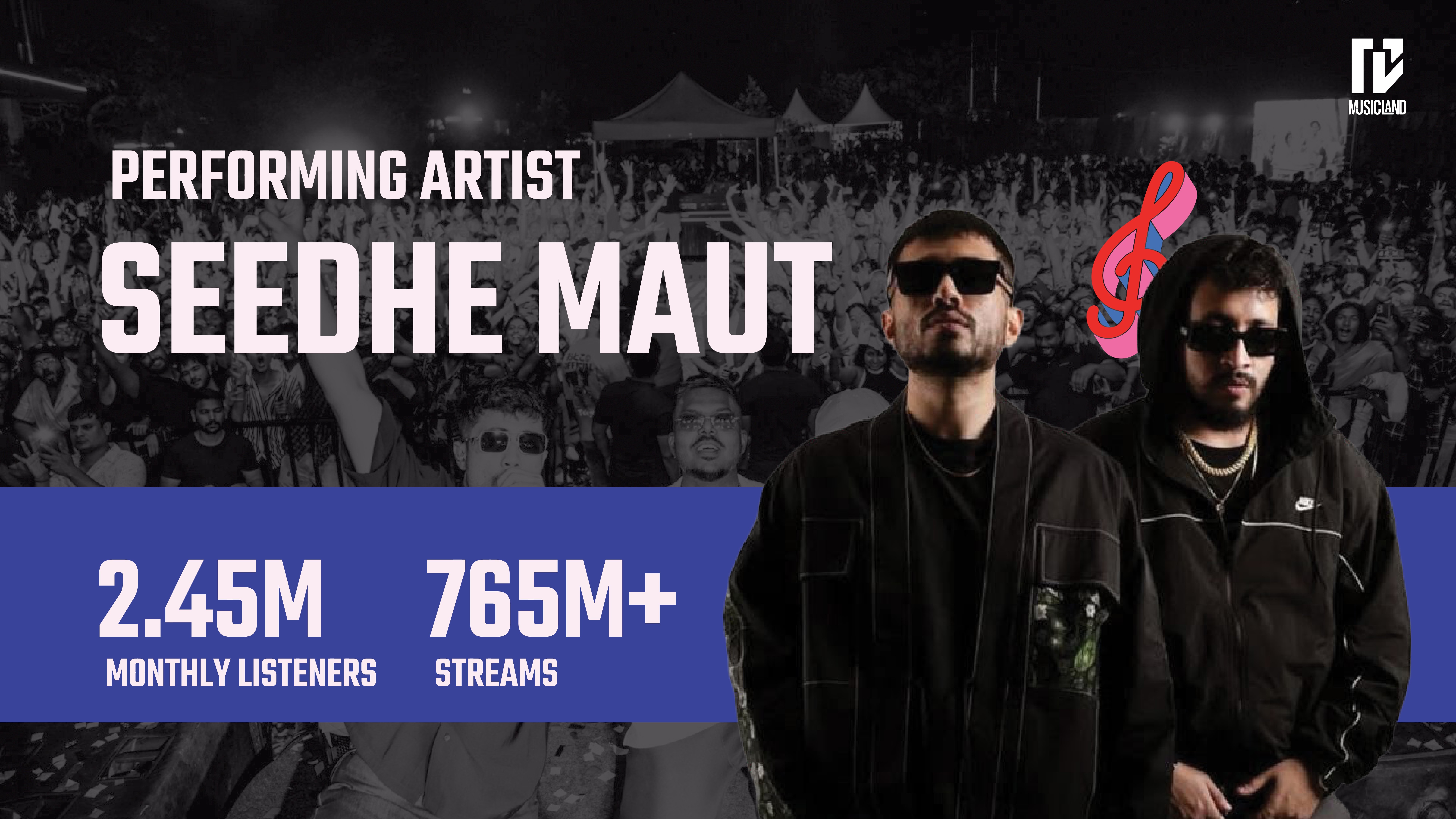 MUSICLAND

PERFORMING ARTIST

SEEDHE MAUT

2.45M
MONTHLY LISTENERS

765M+
STREAMS